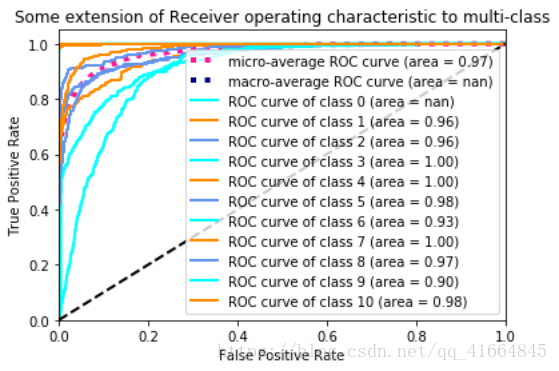 Some extension of Receiver operating characteristic to multi-class

True Positive Rate

1.0
0.8
0.6
0.4
0.2
0.0

micro-average ROC curve (area = 0.97)
macro-average ROC curve (area = nan)
ROC curve of class 0 (area = nan)
ROC curve of class 1 (area = 0.96)
ROC curve of class 2 (area = 0.96)
ROC curve of class 3 (area = 1.00)
ROC curve of class 4 (area = 1.00)
ROC curve of class 5 (area = 0.98)
ROC curve of class 6 (area = 0.93)
ROC curve of class 7 (area = 1.00)
ROC curve of class 8 (area = 0.97)
ROC curve of class 9 (area = 0.90)
ROC curve of class 10 (area = 0.98)

0.0 0.2 0.4 0.6 0.8 1.0

False Positive Rate

https://blog.csdn.net/qq_41664845